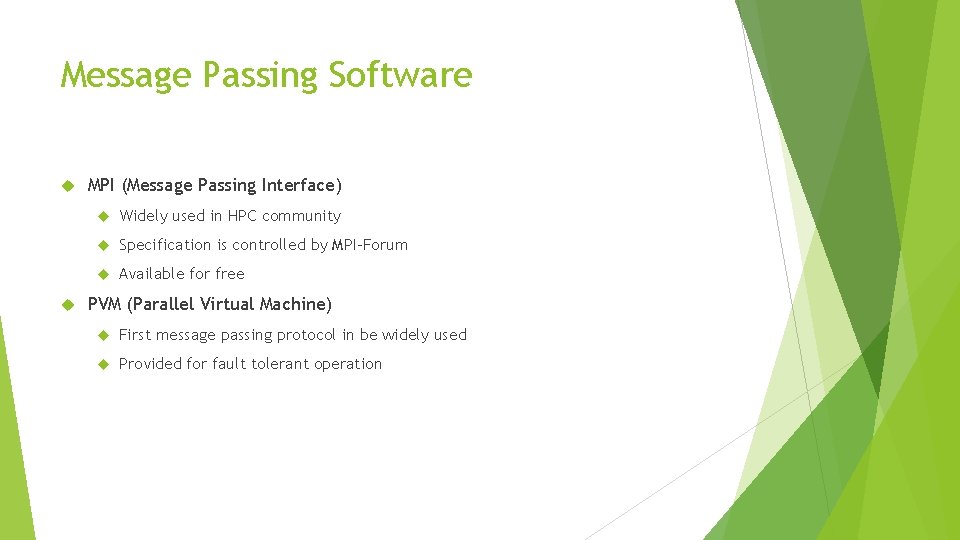 Message Passing Software

MPI (Message Passing Interface)

Widely used in HPC community

Specification is controlled by MPI-Forum

Available for free

PVM (Parallel Virtual Machine)

First message passing protocol in be widely used

Provided for fault tolerant operation